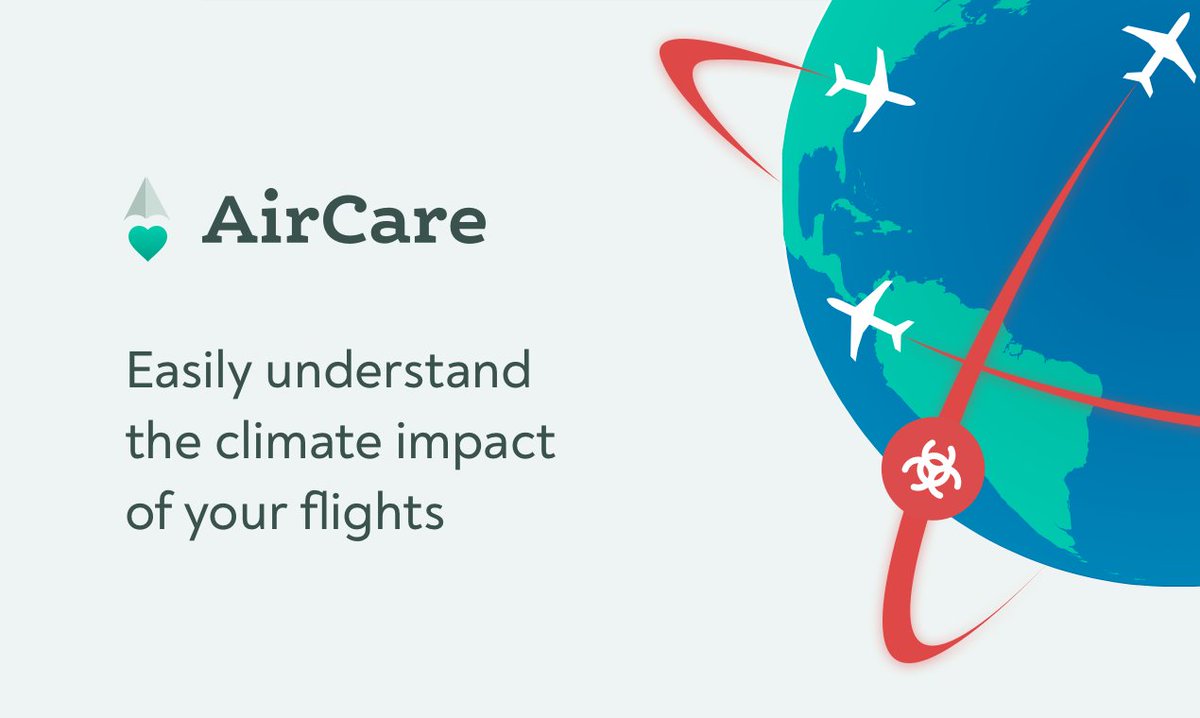 AirCare

Easily understand the climate impact of your flights